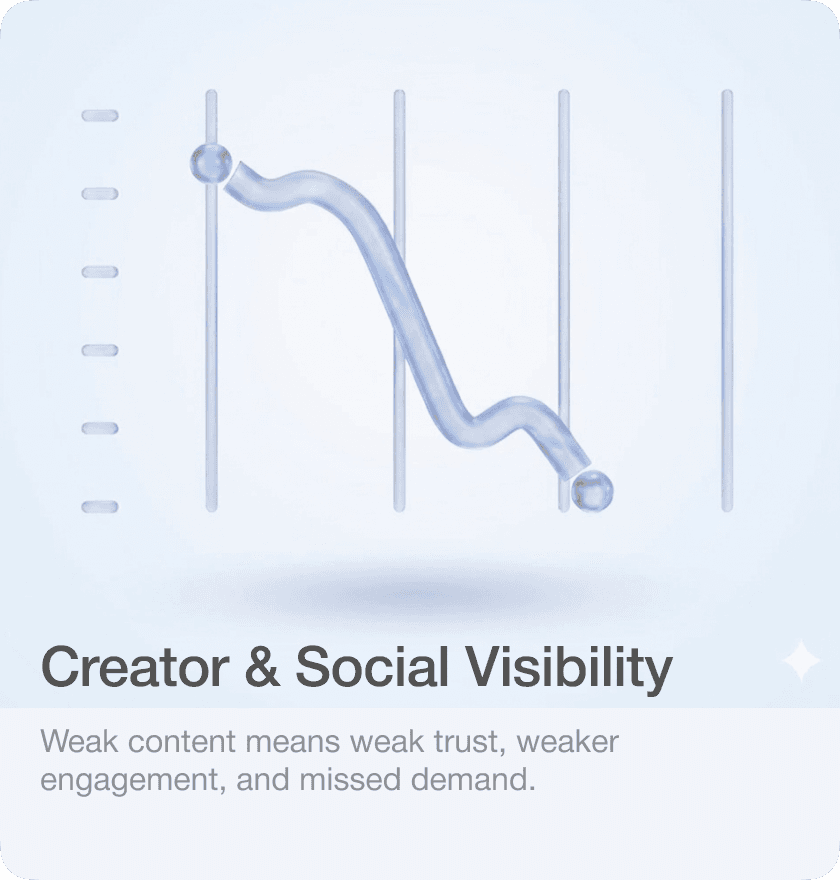 Creator & Social Visibility

Weak content means weak trust, weaker engagement, and missed demand.